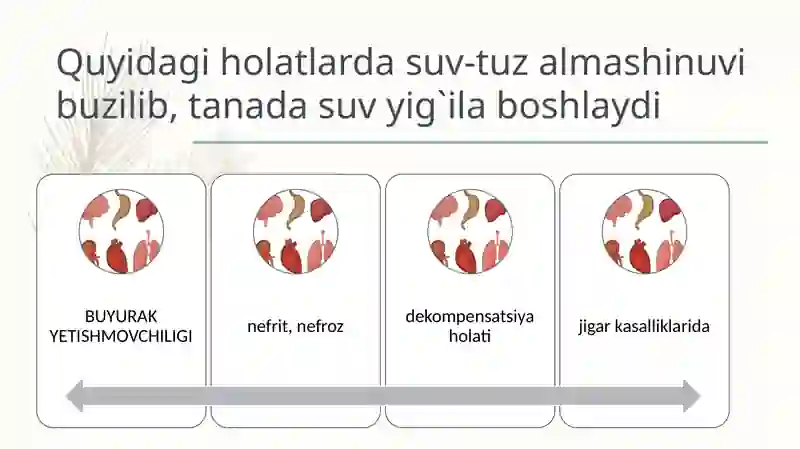 Quyidagi holatlarda suv-tuz almashinuvi buzilib, tanada suv yig`ila boshlaydi

BUYURAK YETISHMOVCHILIGI

nefrit, nefroz

dekompensatsiya holati

jigar kasalliklarida